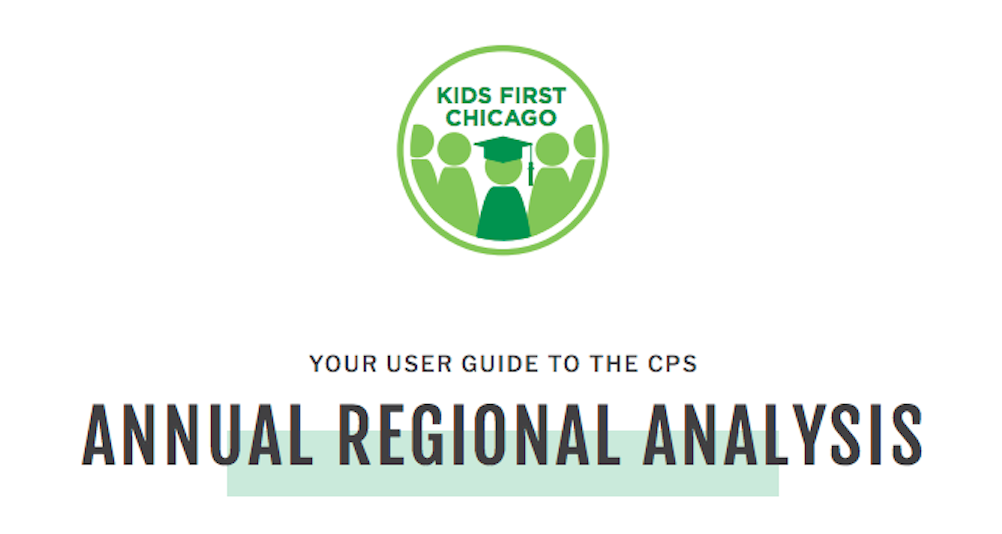 KIDS FIRST CHICAGO

YOUR USER GUIDE TO THE CPS

ANNUAL REGIONAL ANALYSIS